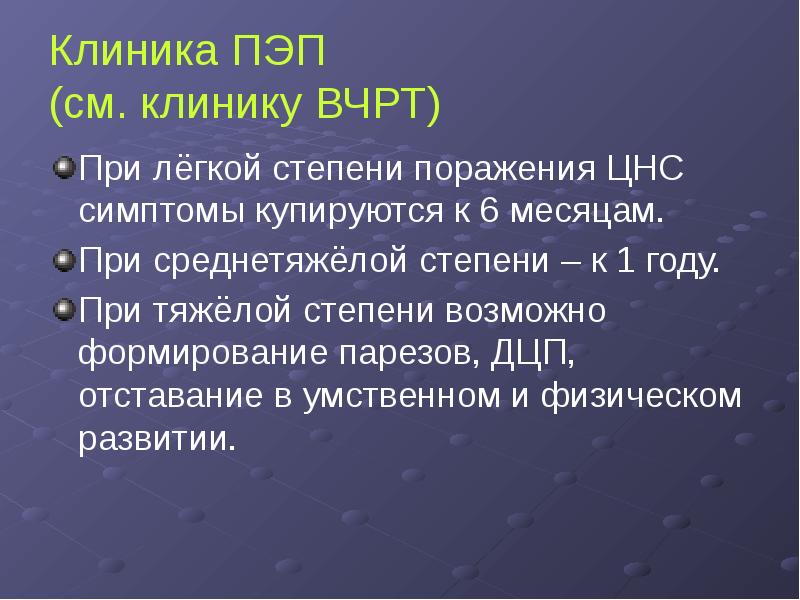 Клиника ПЭП
(см. клинику ВЧРТ)

При лёгкой степени поражения ЦНС симптомы купируются к 6 месяцам.

При среднетяжёлой степени – к 1 году.

При тяжёлой степени возможно формирование парезов, ДЦП, отставание в умственном и физическом развитии.